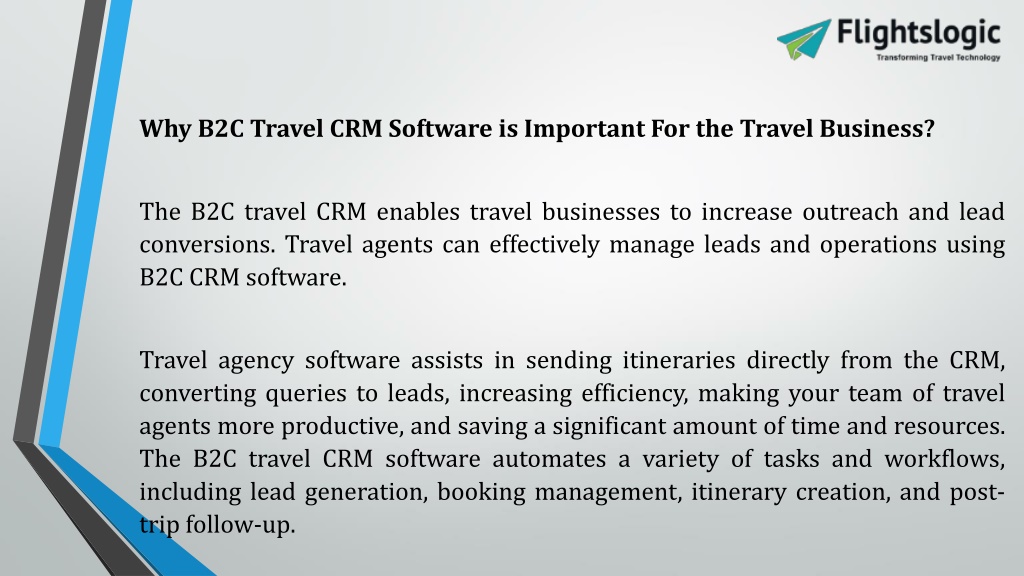 Flightslogic
Transforming Travel Technology

Why B2C Travel CRM Software is Important For the Travel Business?

The B2C travel CRM enables travel businesses to increase outreach and lead conversions. Travel agents can effectively manage leads and operations using B2C CRM software.

Travel agency software assists in sending itineraries directly from the CRM, converting queries to leads, increasing efficiency, making your team of travel agents more productive, and saving a significant amount of time and resources. The B2C travel CRM software automates a variety of tasks and workflows, including lead generation, booking management, itinerary creation, and post-trip follow-up.